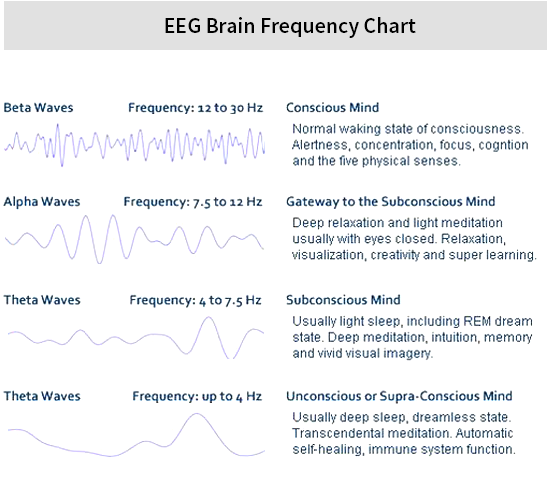 EEG Brain Frequency Chart

Beta Waves Frequency: 12 to 30 Hz

Conscious Mind

Normal waking state of consciousness. Alertness, concentration, focus, cogntion and the five physical senses.

Alpha Waves Frequency: 7.5 to 12 Hz

Gateway to the Subconscious Mind

Deep relaxation and light meditation usually with eyes closed. Relaxation, visualization, creativity and super learning.

Theta Waves Frequency: 4 to 7.5 Hz

Subconscious Mind

Usually light sleep, including REM dream state. Deep meditation, intuition, memory and vivid visual imagery.

Theta Waves Frequency: up to 4 Hz

Unconscious or Supra-Conscious Mind

Usually deep sleep, dreamless state. Transcendental meditation. Automatic self-healing, immune system function.